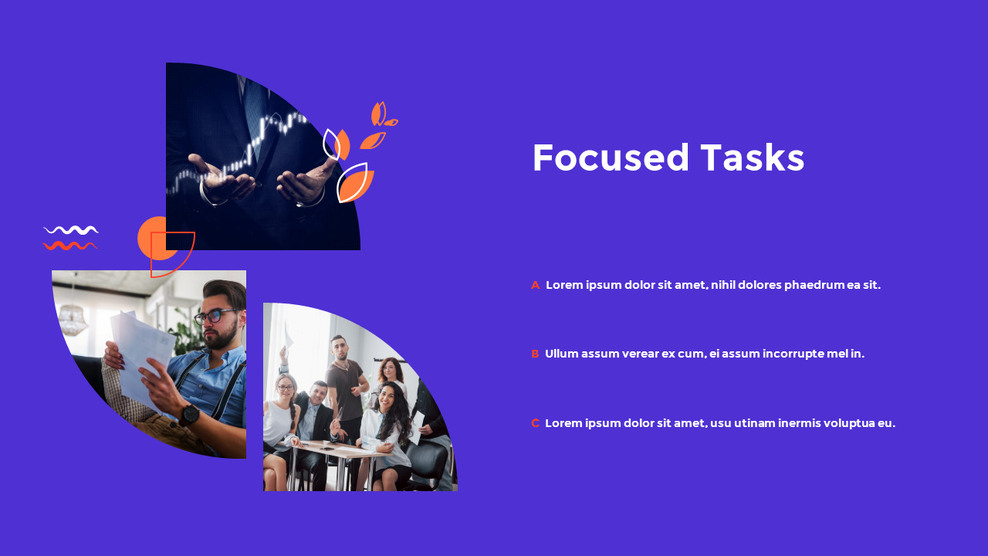 Focused Tasks

A Lorem ipsum dolor sit amet, nihil dolores phaedrum ea sit.

B Ullum assum verear ex cum, ei assum incorrupte mel in.

C Lorem ipsum dolor sit amet, usu utinam inermis voluptua eu.